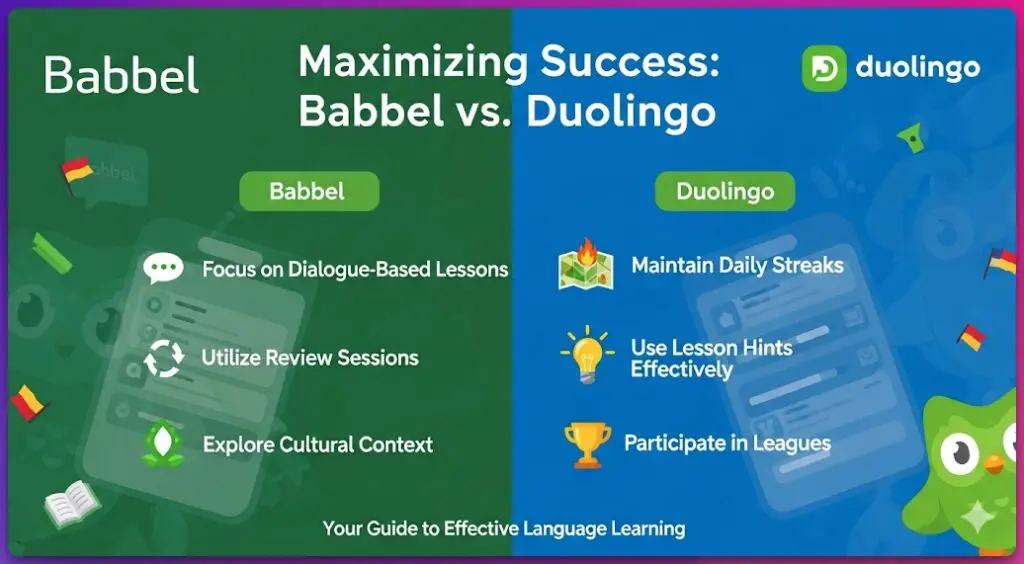 Babbel

Maximizing Success: Babbel vs. Duolingo

duolingo

Babbel

Focus on Dialogue-Based Lessons

Utilize Review Sessions

Explore Cultural Context

Duolingo

Maintain Daily Streaks

Use Lesson Hints Effectively

Participate in Leagues

Your Guide to Effective Language Learning